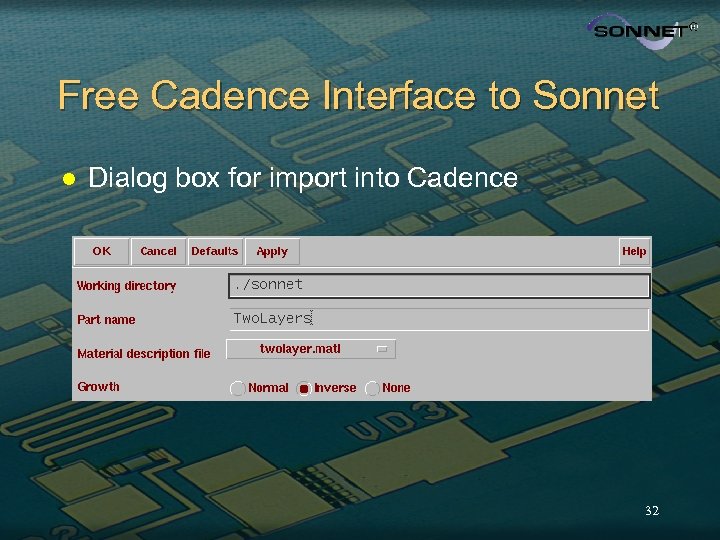 SONNET®

Free Cadence Interface to Sonnet

● Dialog box for import into Cadence

OK Cancel Defaults Apply Help

Working directory ./sonnet

Part name TwoLayers

Material description file twolayer.matl

Growth Normal Inverse None

UD3

32